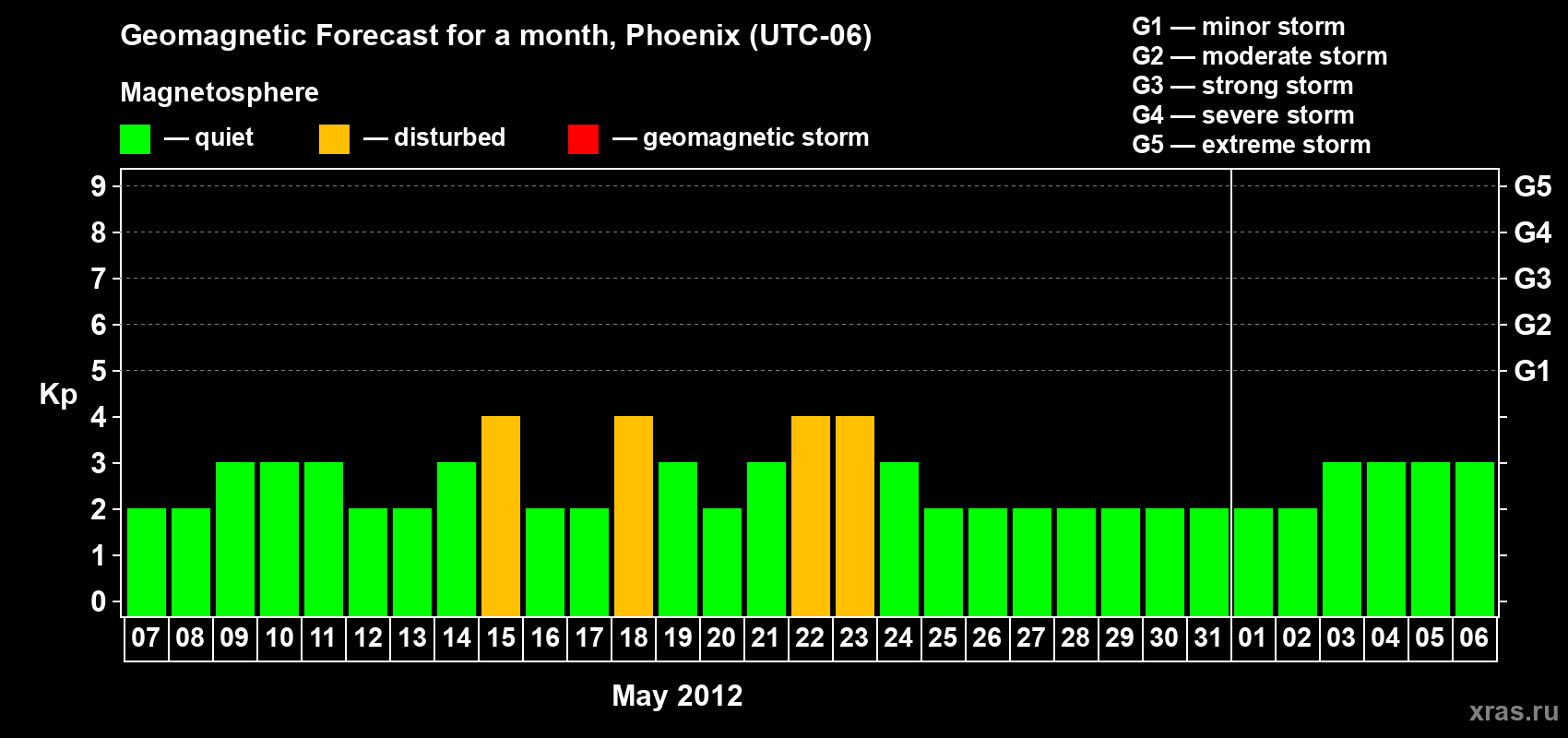 Geomagnetic Forecast for a month, Phoenix (UTC-06)

Magnetosphere

— quiet — disturbed — geomagnetic storm

G1 — minor storm
G2 — moderate storm
G3 — strong storm
G4 — severe storm
G5 — extreme storm

Kp

9 8 7 6 5 4 3 2 1 0

G5 G4 G3 G2 G1

07 08 09 10 11 12 13 14 15 16 17 18 19 20 21 22 23 24 25 26 27 28 29 30 31 01 02 03 04 05 06

May 2012

xras.ru